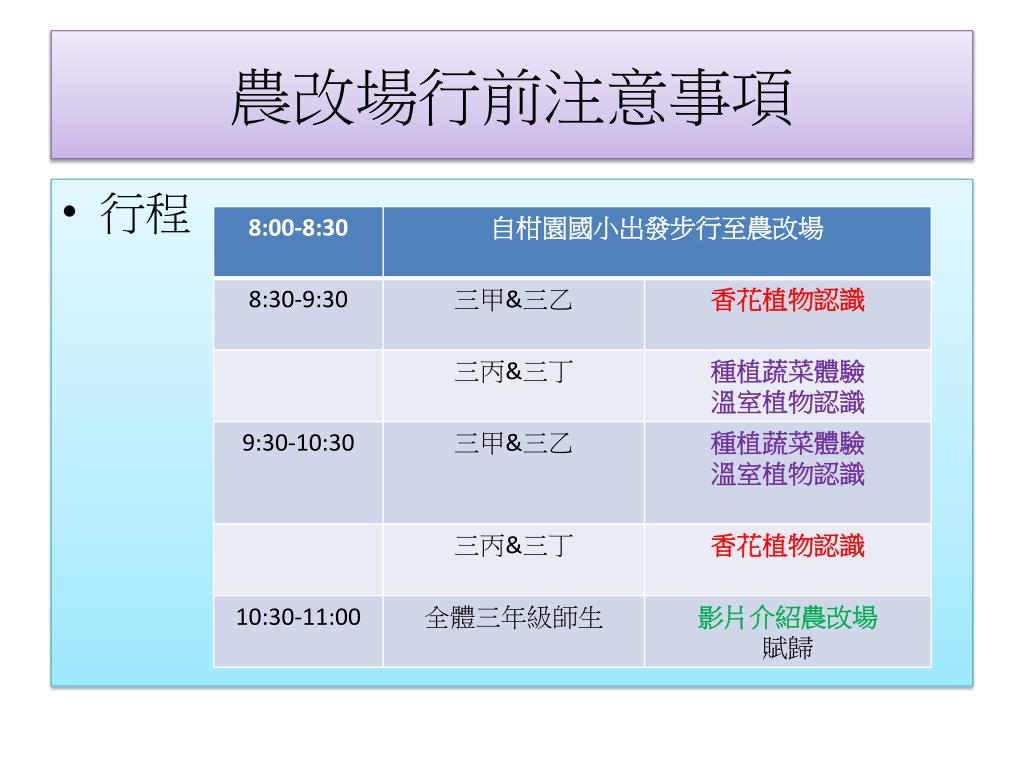 農改場行前注意事項

• 行程

| 8:00-8:30 | 自柑園國小出發步行至農改場 | |
|---|---|---|
| 8:30-9:30 | 三甲&三乙 | 香花植物認識 |
| | 三丙&三丁 | 種植蔬菜體驗 溫室植物認識 |
| 9:30-10:30 | 三甲&三乙 | 種植蔬菜體驗 溫室植物認識 |
| | 三丙&三丁 | 香花植物認識 |
| 10:30-11:00 | 全體三年級師生 | 影片介紹農改場 賦歸 |